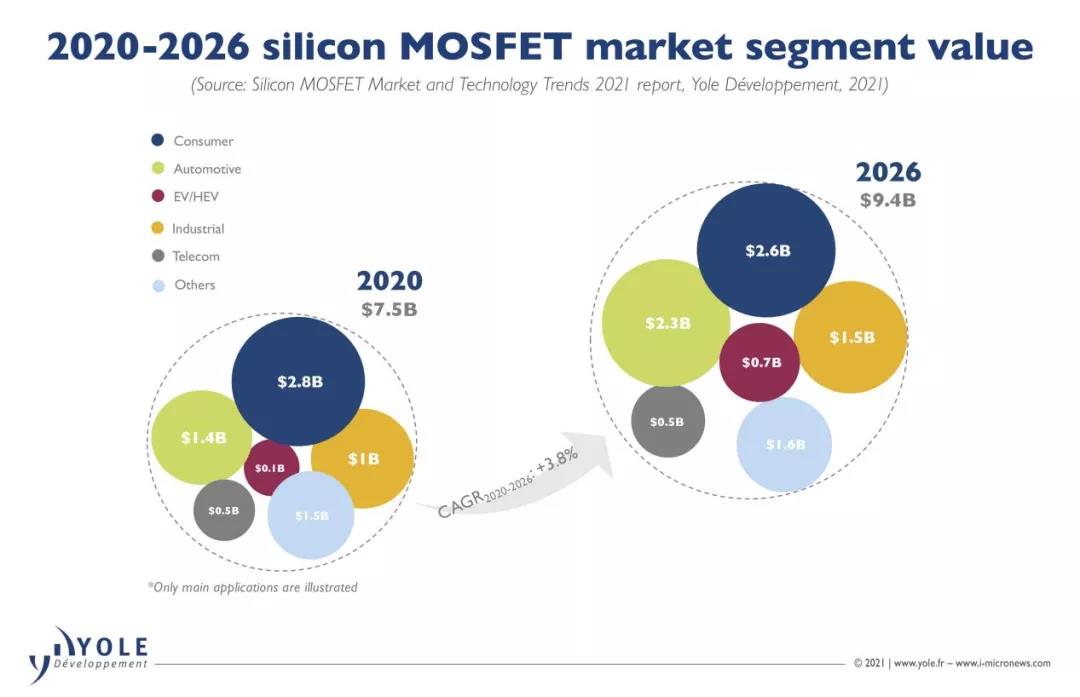 2020-2026 silicon MOSFET market segment value

(Source: Silicon MOSFET Market and Technology Trends 2021 report, Yole Développement, 2021)

Consumer
Automotive
EV/HEV
Industrial
Telecom
Others

2020
$7.5B

$2.8B
$1.4B
$0.1B
$1B
$0.5B
$1.5B

CAGR$_{2020-2026}$: +3.8%

2026
$9.4B

$2.6B
$2.3B
$0.7B
$1.5B
$0.5B
$1.6B

*Only main applications are illustrated

YOLE
Développement

© 2021 | www.yole.fr – www.i-micronews.com